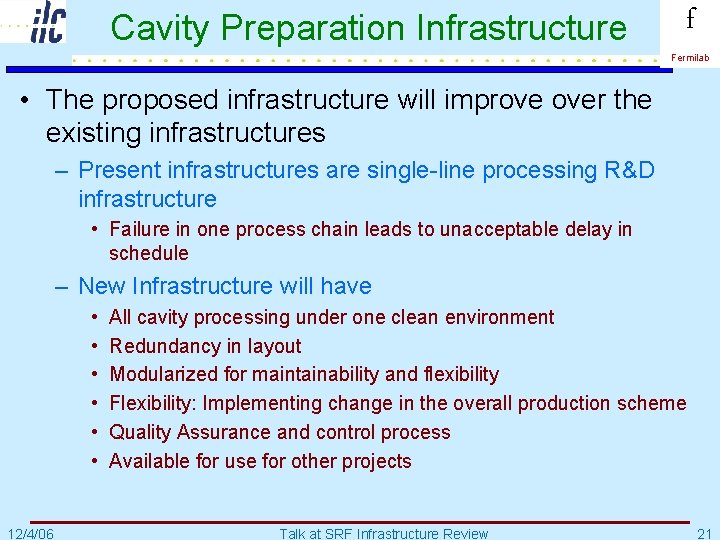 ilc

Cavity Preparation Infrastructure

f
Fermilab

• The proposed infrastructure will improve over the existing infrastructures
– Present infrastructures are single-line processing R&D infrastructure
• Failure in one process chain leads to unacceptable delay in schedule
– New Infrastructure will have
• All cavity processing under one clean environment
• Redundancy in layout
• Modularized for maintainability and flexibility
• Flexibility: Implementing change in the overall production scheme
• Quality Assurance and control process
• Available for use for other projects

12/4/06 Talk at SRF Infrastructure Review 21